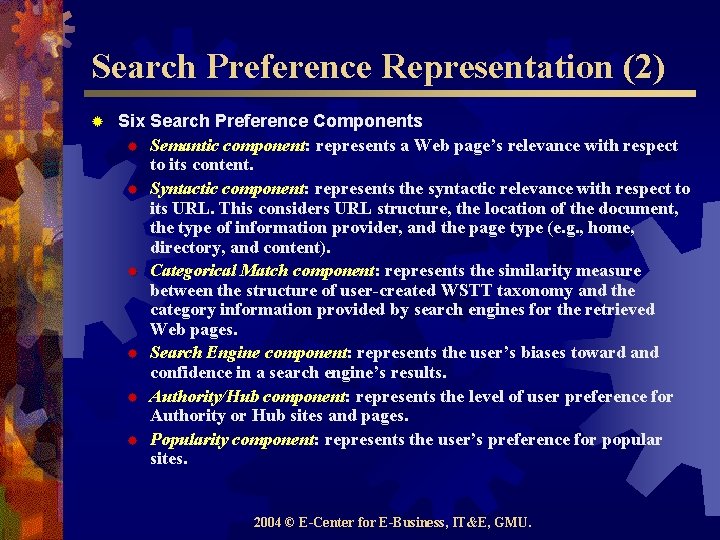 Search Preference Representation (2)

Six Search Preference Components

Semantic component: represents a Web page's relevance with respect to its content.

Syntactic component: represents the syntactic relevance with respect to its URL. This considers URL structure, the location of the document, the type of information provider, and the page type (e.g., home, directory, and content).

Categorical Match component: represents the similarity measure between the structure of user-created WSTT taxonomy and the category information provided by search engines for the retrieved Web pages.

Search Engine component: represents the user's biases toward and confidence in a search engine's results.

Authority/Hub component: represents the level of user preference for Authority or Hub sites and pages.

Popularity component: represents the user's preference for popular sites.

2004 © E-Center for E-Business, IT&E, GMU.